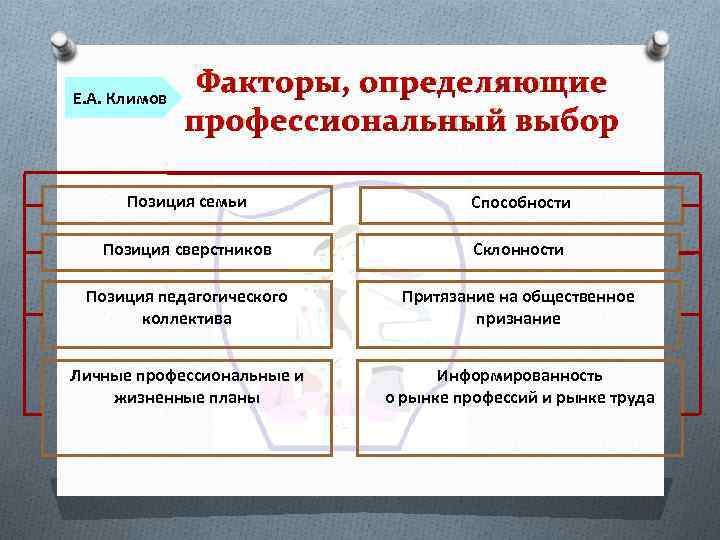 Е.А. Климов

Факторы, определяющие профессиональный выбор

Позиция семьи

Позиция сверстников

Позиция педагогического коллектива

Личные профессиональные и жизненные планы

Способности

Склонности

Притязание на общественное признание

Информированность о рынке профессий и рынке труда